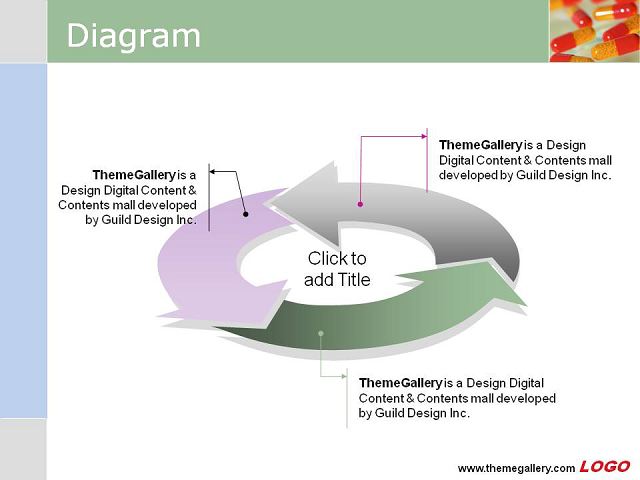 Diagram

ThemeGallery is a Design Digital Content & Contents mall developed by Guild Design Inc.

ThemeGallery is a Design Digital Content & Contents mall developed by Guild Design Inc.

Click to add Title

ThemeGallery is a Design Digital Content & Contents mall developed by Guild Design Inc.

www.themegallery.com LOGO